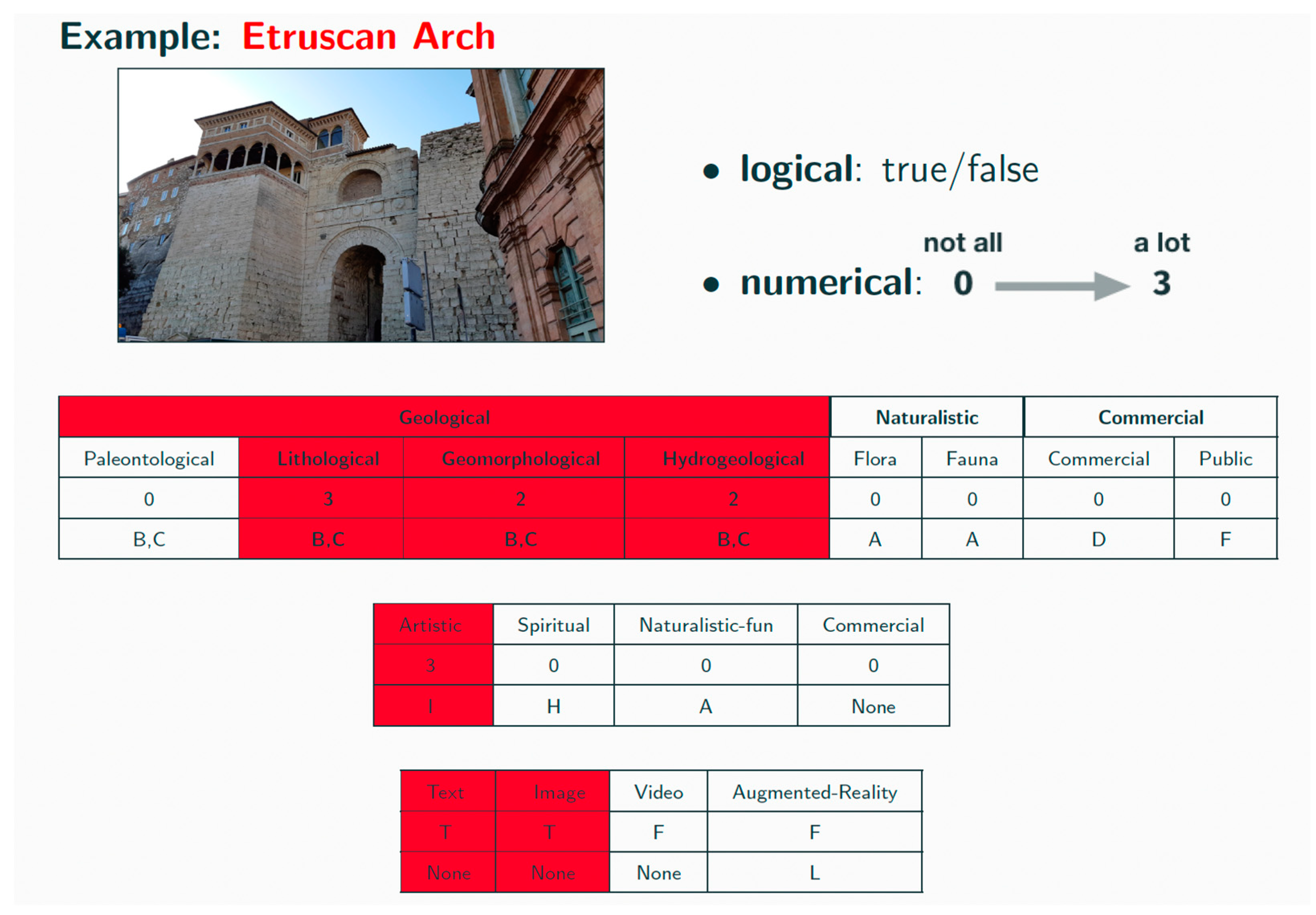 Example: Etruscan Arch

• logical: true/false

not all a lot

• numerical: 0 → 3

| Geological | | | | Naturalistic | | Commercial | |
|---|---|---|---|---|---|---|---|
| Paleontological | Lithological | Geomorphological | Hydrogeological | Flora | Fauna | Commercial | Public |
| 0 | 3 | 2 | 2 | 0 | 0 | 0 | 0 |
| B,C | B,C | B,C | B,C | A | A | D | F |

| Artistic | Spiritual | Naturalistic-fun | Commercial |
|---|---|---|---|
| 3 | 0 | 0 | 0 |
| I | H | A | None |

| Text | Image | Video | Augmented-Reality |
|---|---|---|---|
| T | T | F | F |
| None | None | None | L |